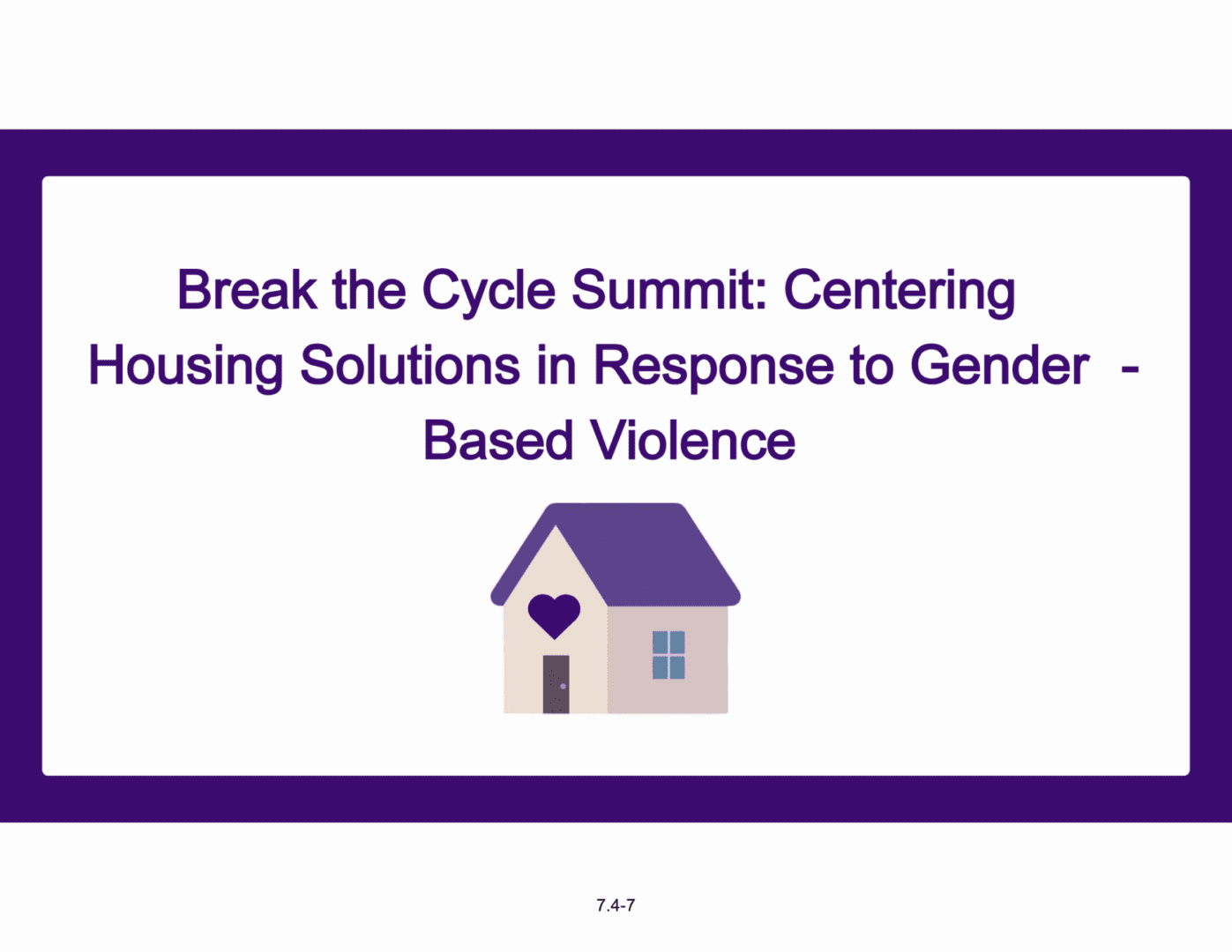 Break the Cycle Summit: Centering Housing Solutions in Response to Gender - Based Violence

7.4-7